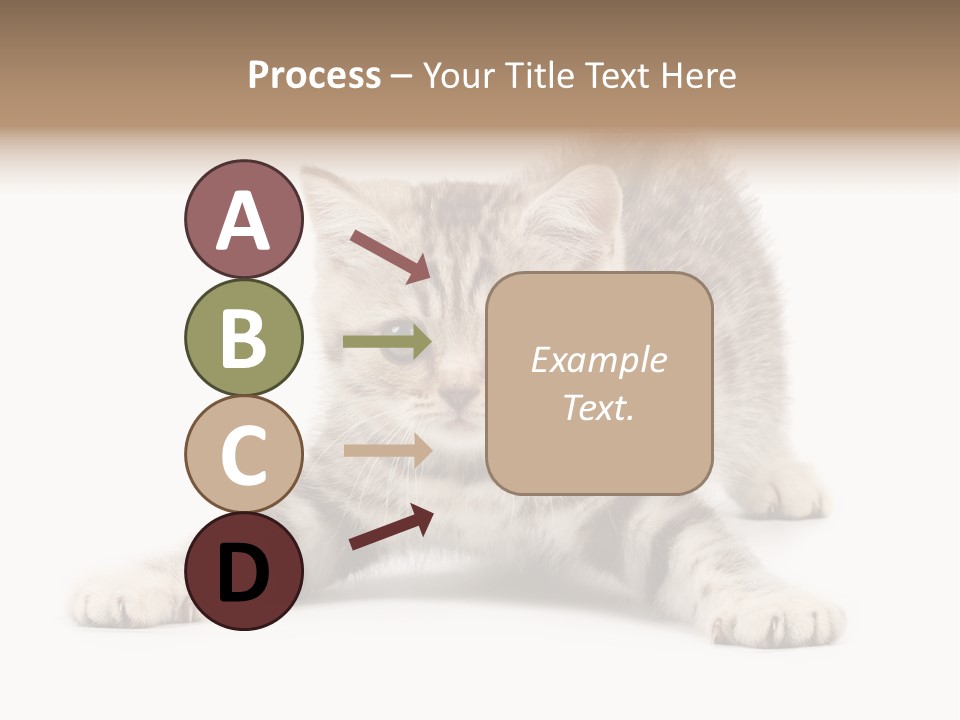 Process – Your Title Text Here

A

B

C

D

Example Text.